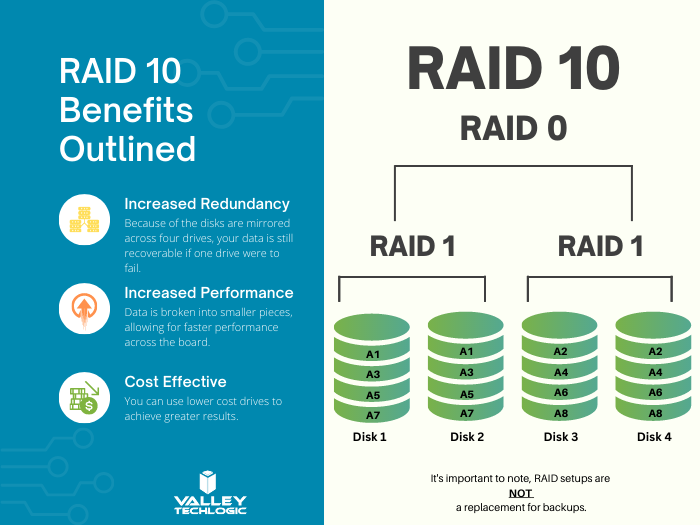 RAID 10 Benefits Outlined

Increased Redundancy
Because of the disks are mirrored across four drives, your data is still recoverable if one drive were to fail.

Increased Performance
Data is broken into smaller pieces, allowing for faster performance across the board.

Cost Effective
You can use lower cost drives to achieve greater results.

VALLEY TECHLOGIC

RAID 10

RAID 0

RAID 1

RAID 1

A1
A3
A5
A7
Disk 1

A1
A3
A5
A7
Disk 2

A2
A4
A6
A8
Disk 3

A2
A4
A6
A8
Disk 4

It's important to note, RAID setups are NOT a replacement for backups.